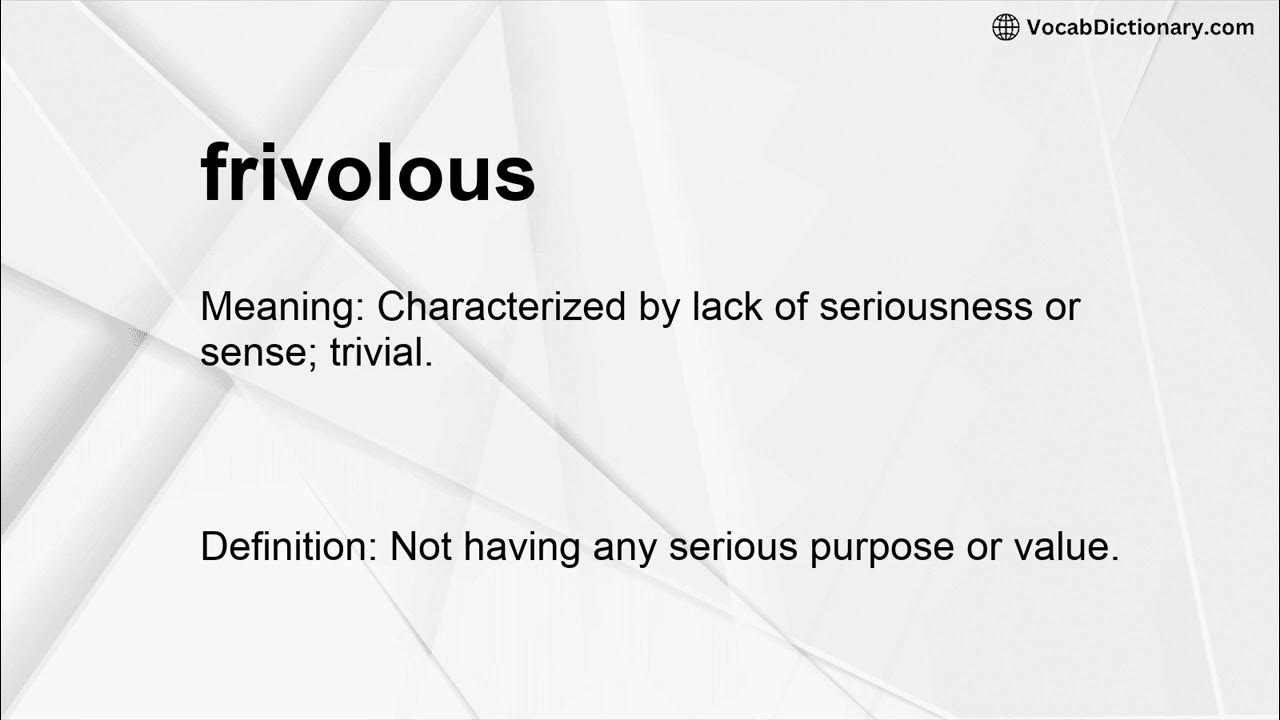 VocabDictionary.com

frivolous

Meaning: Characterized by lack of seriousness or sense; trivial.

Definition: Not having any serious purpose or value.